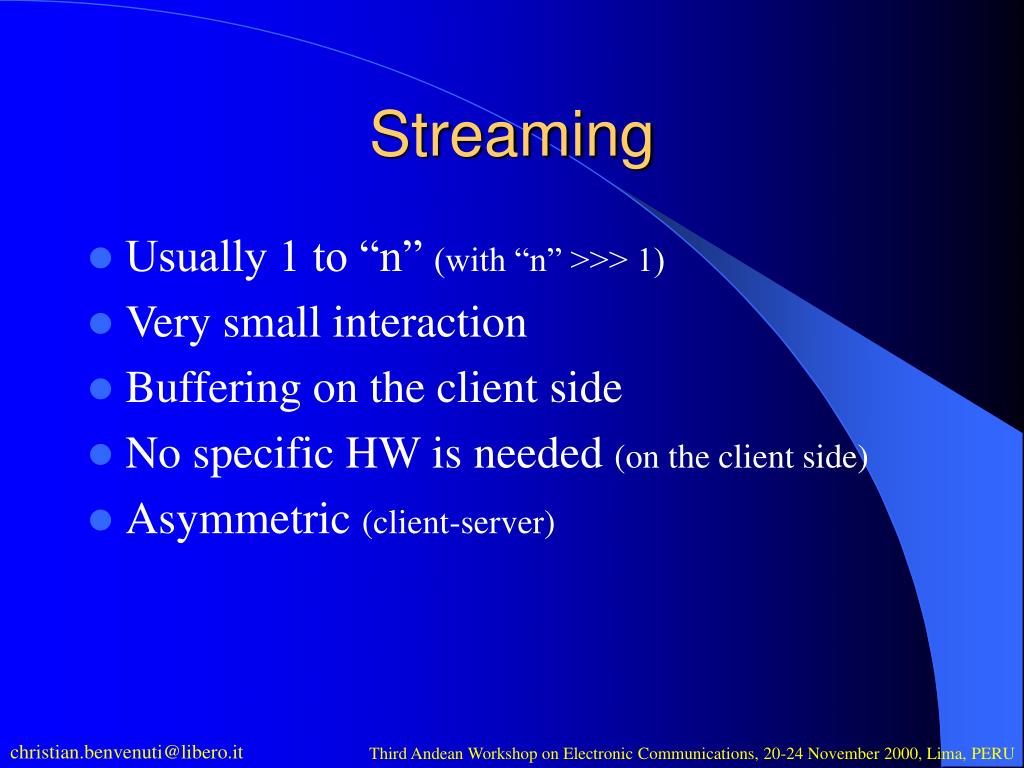 Streaming

- Usually 1 to “n” (with “n” >>> 1)
- Very small interaction
- Buffering on the client side
- No specific HW is needed (on the client side)
- Asymmetric (client-server)

christian.benvenuti@libero.it

Third Andean Workshop on Electronic Communications, 20-24 November 2000, Lima, PERU